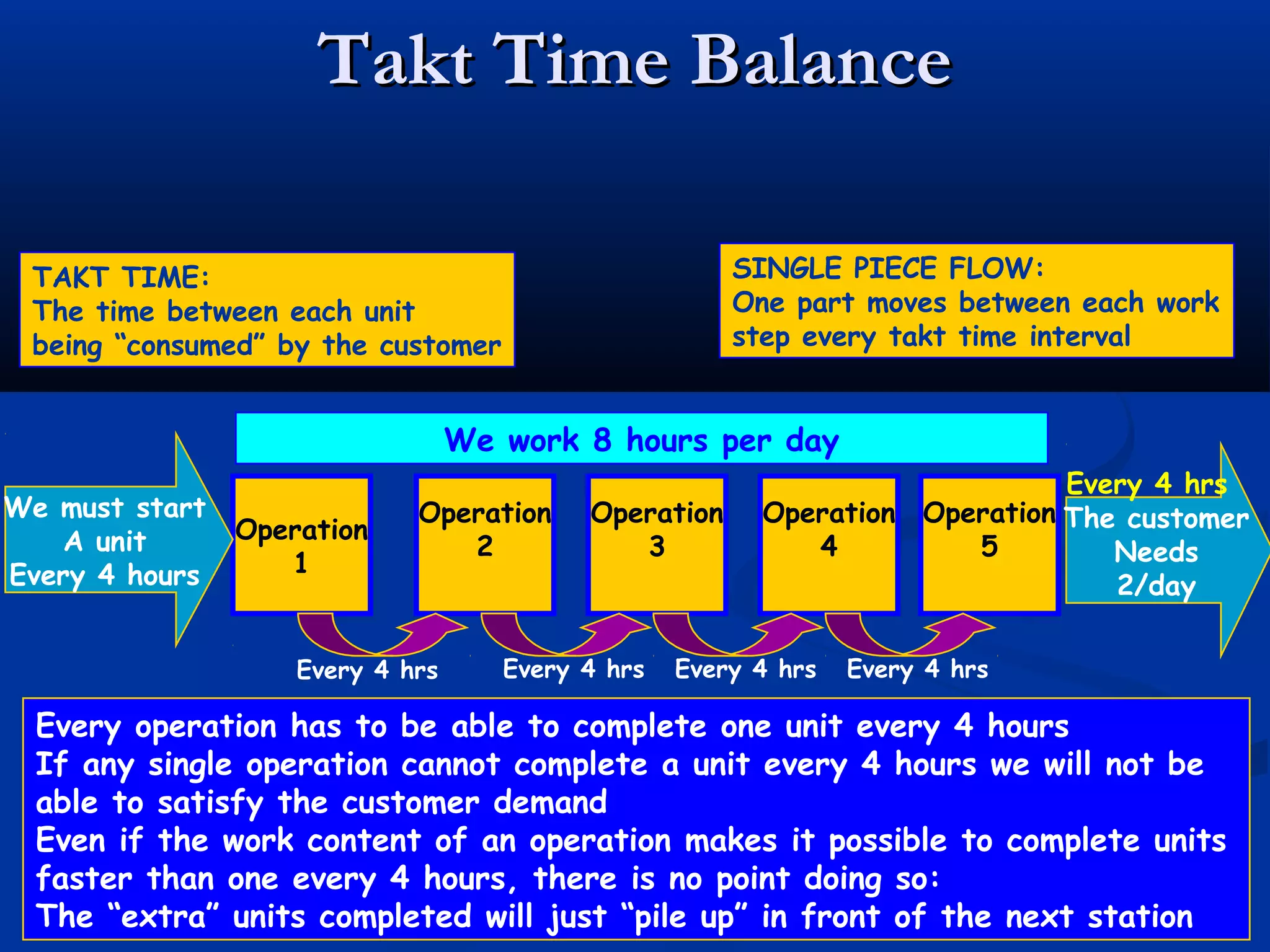 Takt Time Balance

TAKT TIME:
The time between each unit being “consumed” by the customer

SINGLE PIECE FLOW:
One part moves between each work step every takt time interval

We work 8 hours per day

We must start
A unit
Every 4 hours

Operation
1

Operation
2

Operation
3

Operation
4

Operation
5

Every 4 hrs
The customer
Needs
2/day

Every 4 hrs

Every 4 hrs

Every 4 hrs

Every 4 hrs

Every operation has to be able to complete one unit every 4 hours
If any single operation cannot complete a unit every 4 hours we will not be able to satisfy the customer demand
Even if the work content of an operation makes it possible to complete units faster than one every 4 hours, there is no point doing so:
The “extra” units completed will just “pile up” in front of the next station